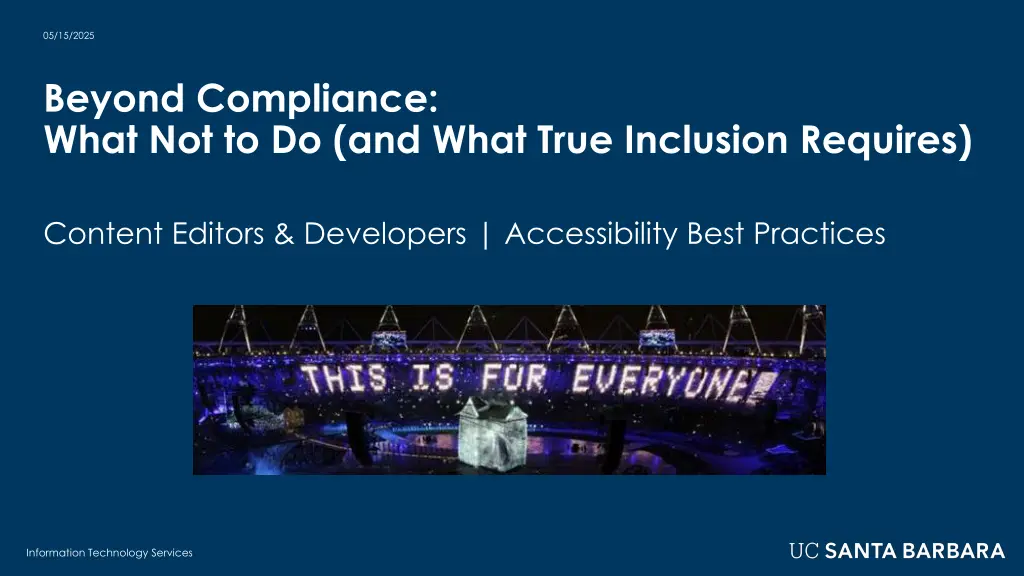 05/15/2025

Beyond Compliance:
What Not to Do (and What True Inclusion Requires)

Content Editors & Developers | Accessibility Best Practices

THIS IS FOR EVERYONE

Information Technology Services

UC SANTA BARBARA